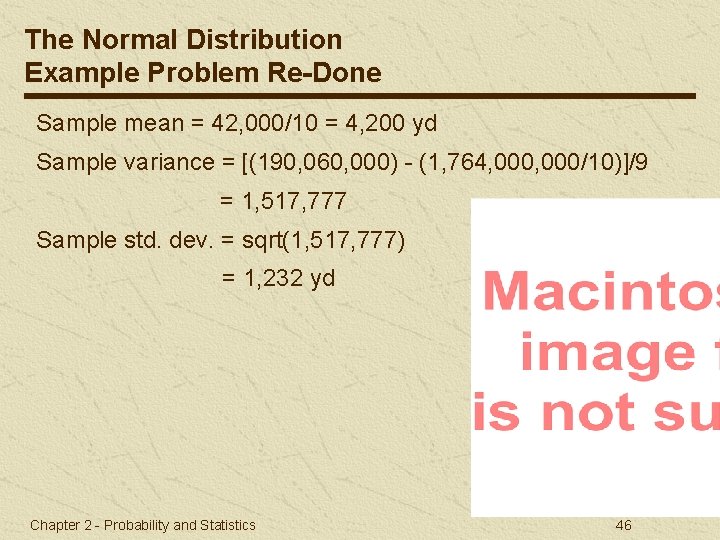 The Normal Distribution
Example Problem Re-Done

Sample mean = 42,000/10 = 4,200 yd

Sample variance = [(190,060,000) - (1,764,000,000/10)]/9

= 1,517,777

Sample std. dev. = sqrt(1,517,777)

= 1,232 yd

Macintos
image f
is not su

Chapter 2 - Probability and Statistics

46